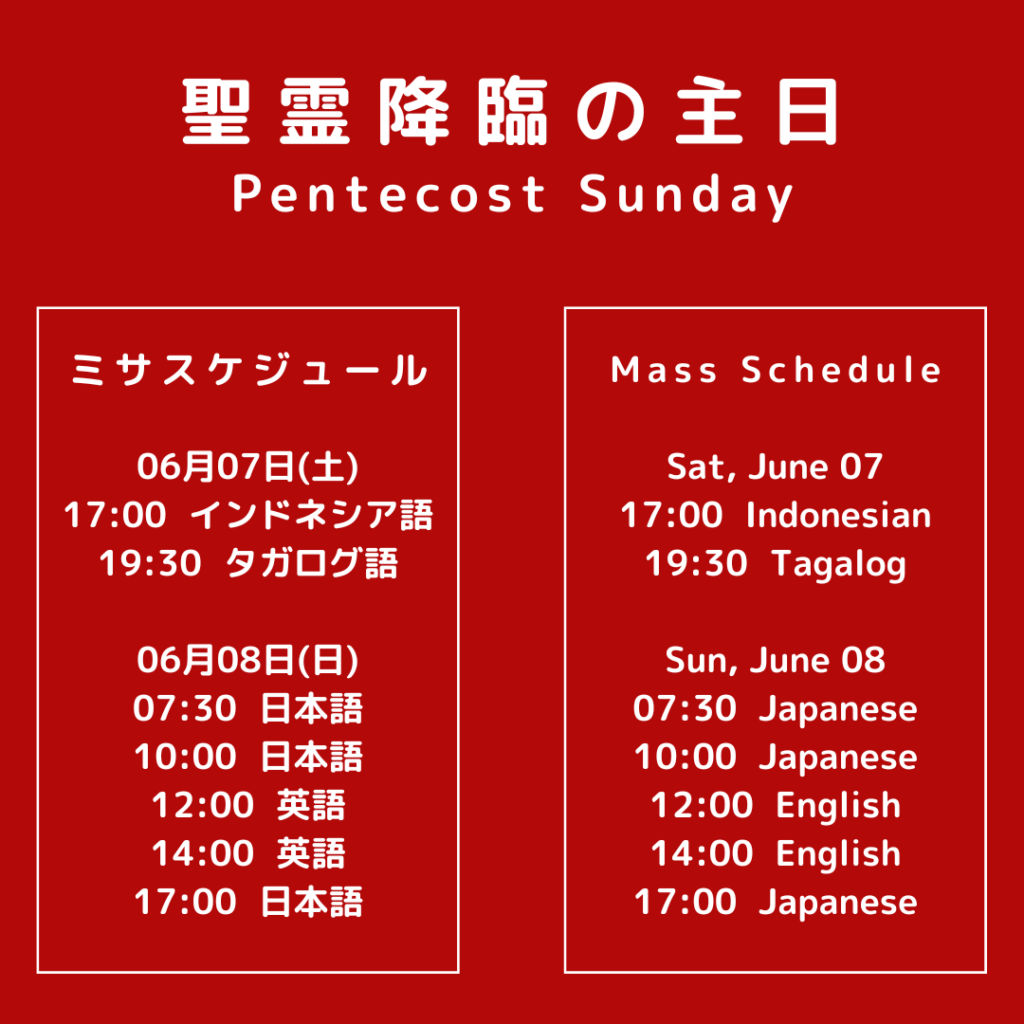 聖霊降臨の主日
Pentecost Sunday

ミサスケジュール

06月07日(土)
17:00 インドネシア語
19:30 タガログ語

06月08日(日)
07:30 日本語
10:00 日本語
12:00 英語
14:00 英語
17:00 日本語

Mass Schedule

Sat, June 07
17:00 Indonesian
19:30 Tagalog

Sun, June 08
07:30 Japanese
10:00 Japanese
12:00 English
14:00 English
17:00 Japanese